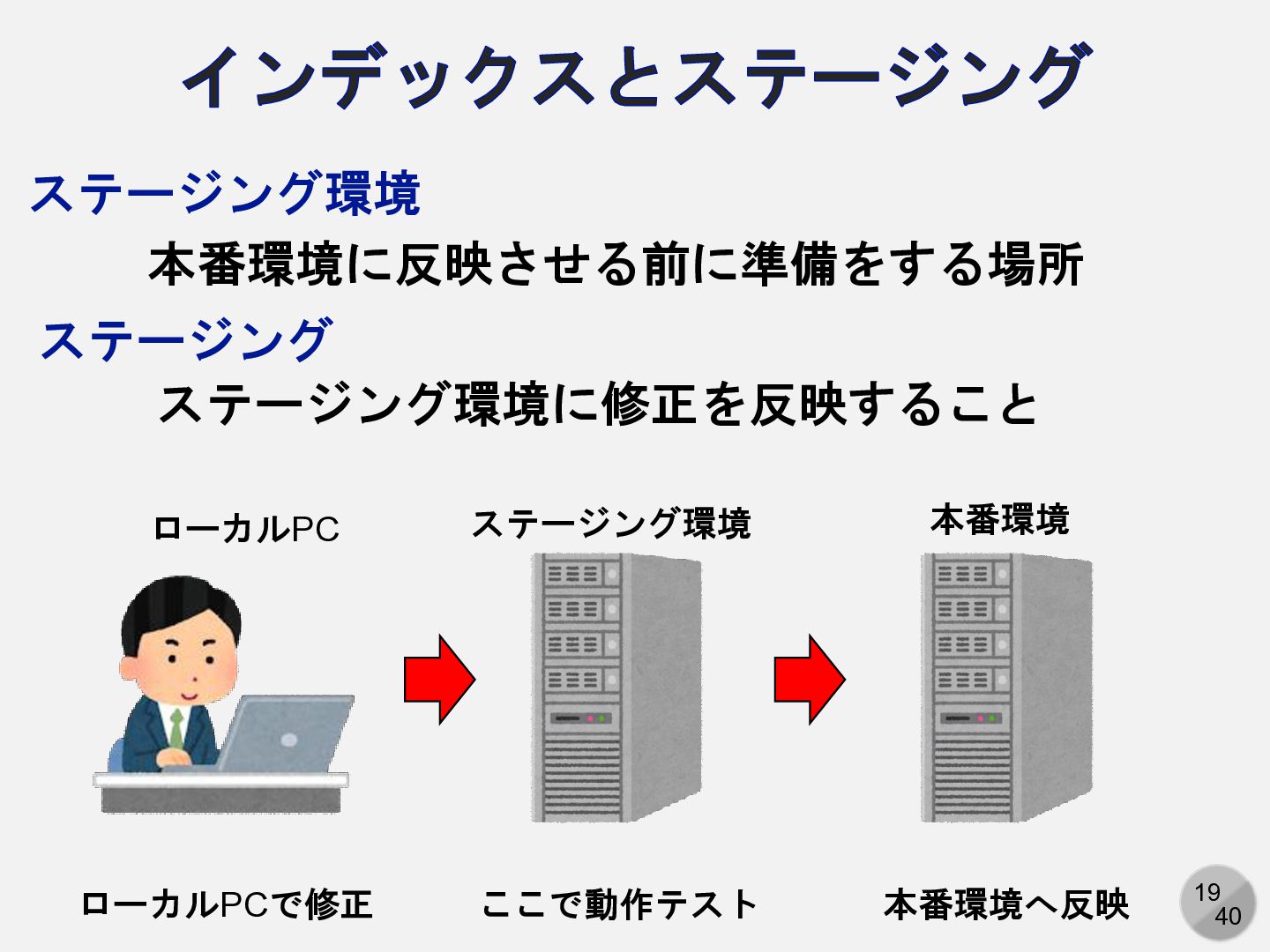 インデックスとステージング

ステージング環境

本番環境に反映させる前に準備をする場所

ステージング

ステージング環境に修正を反映すること

ローカルPC

ステージング環境

本番環境

ローカルPCで修正

ここで動作テスト

本番環境へ反映

19
40